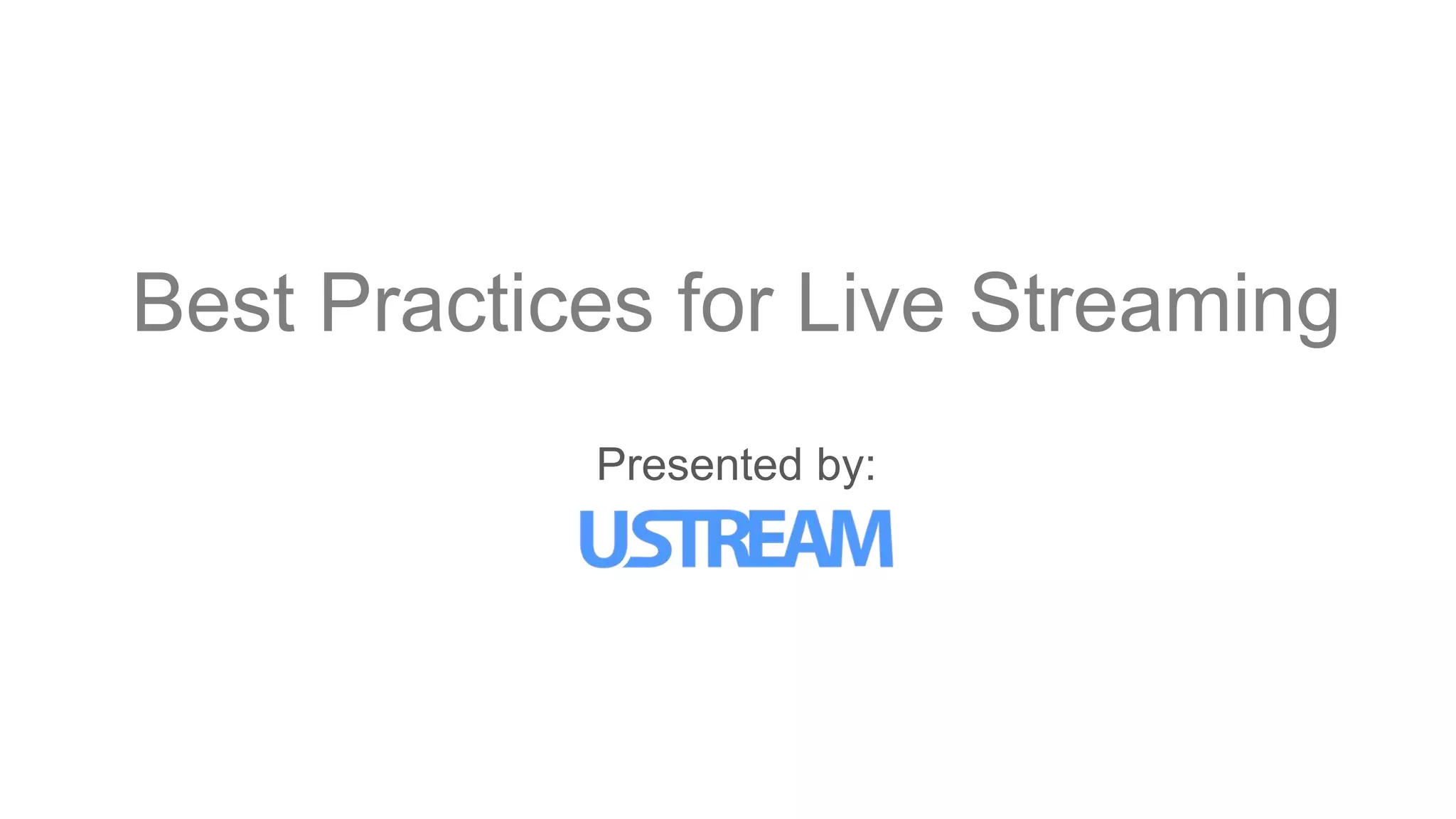 Best Practices for Live Streaming

Presented by:

USTREAM